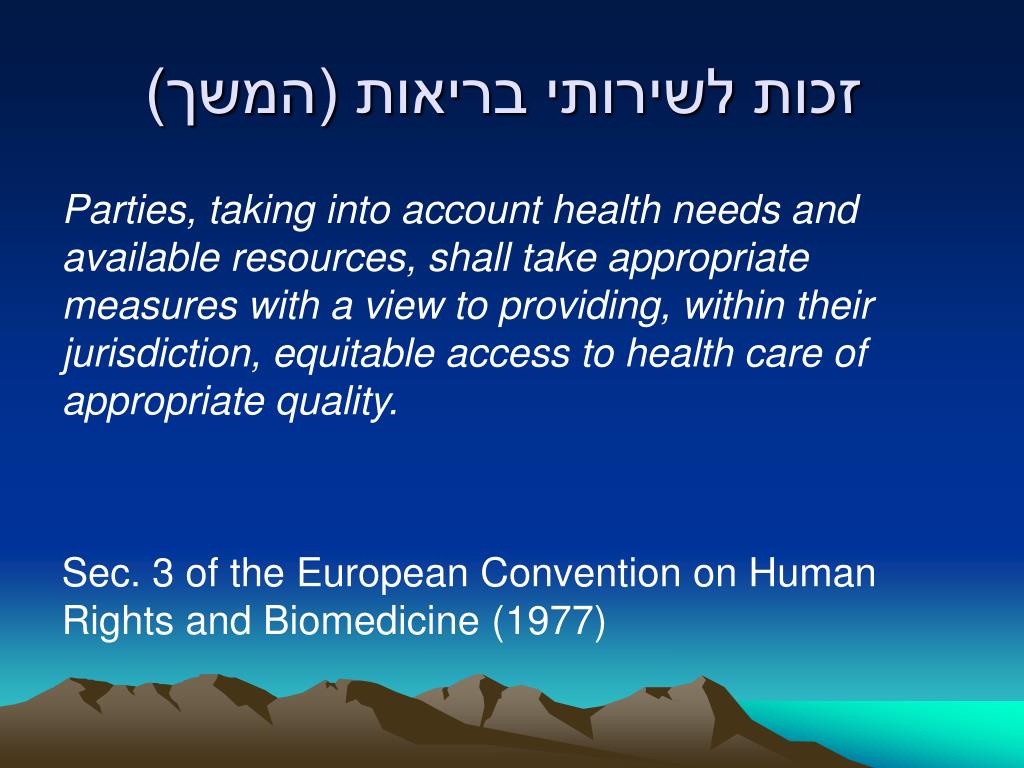 זכות לשירותי בריאות (המשך)

Parties, taking into account health needs and available resources, shall take appropriate measures with a view to providing, within their jurisdiction, equitable access to health care of appropriate quality.

Sec. 3 of the European Convention on Human Rights and Biomedicine (1977)